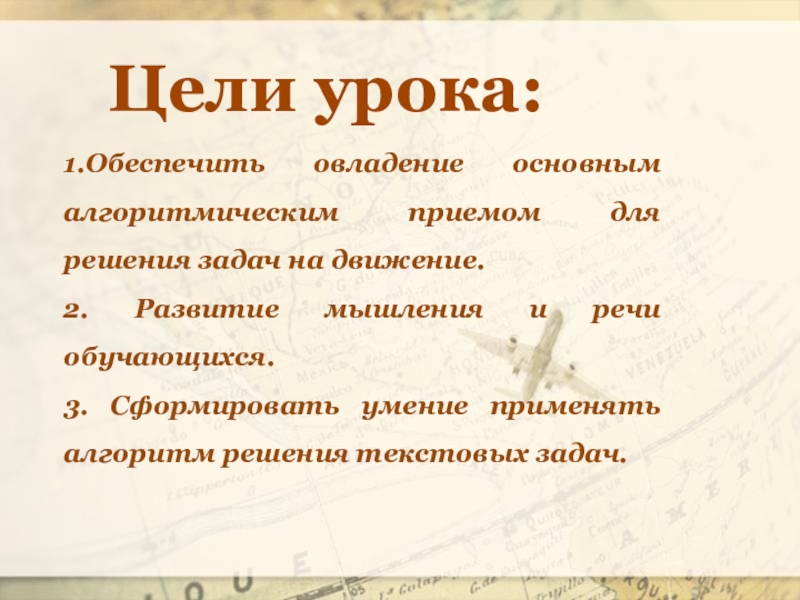 Цели урока:

1.Обеспечить овладение основным алгоритмическим приемом для решения задач на движение.

2. Развитие мышления и речи обучающихся.

3. Сформировать умение применять алгоритм решения текстовых задач.